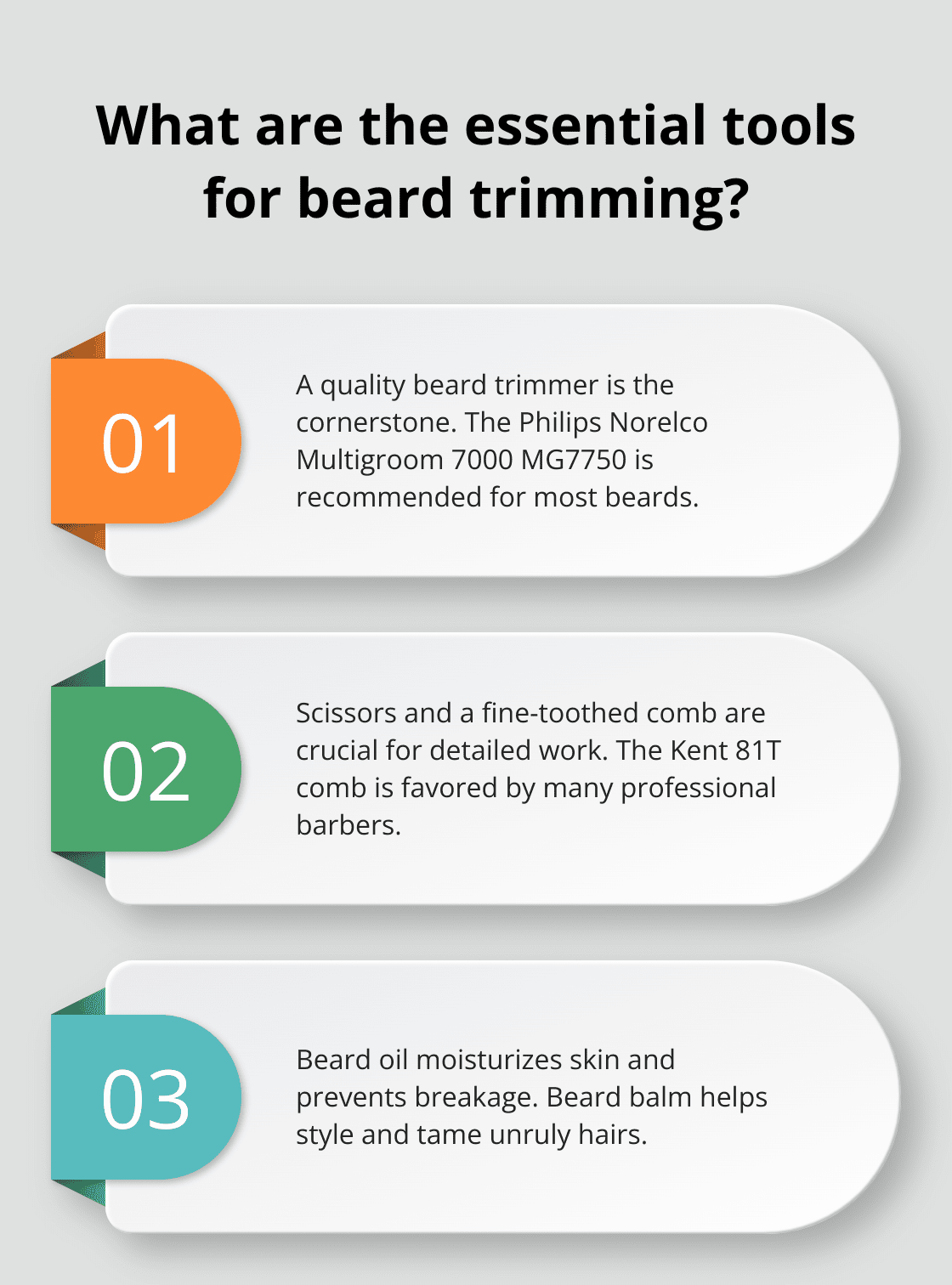 What are the essential tools for beard trimming?

01

A quality beard trimmer is the cornerstone. The Philips Norelco Multigroom 7000 MG7750 is recommended for most beards.

02

Scissors and a fine-toothed comb are crucial for detailed work. The Kent 81T comb is favored by many professional barbers.

03

Beard oil moisturizes skin and prevents breakage. Beard balm helps style and tame unruly hairs.